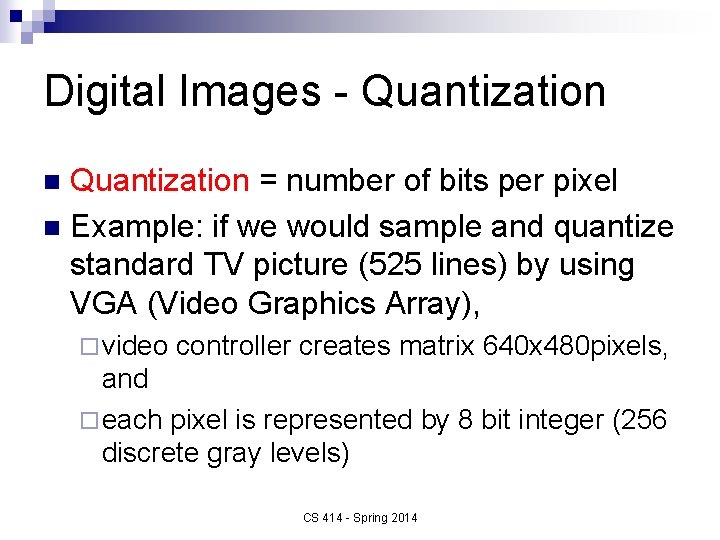 Digital Images - Quantization

Quantization = number of bits per pixel

Example: if we would sample and quantize standard TV picture (525 lines) by using VGA (Video Graphics Array),

video controller creates matrix 640x480pixels, and

each pixel is represented by 8 bit integer (256 discrete gray levels)

CS 414 - Spring 2014